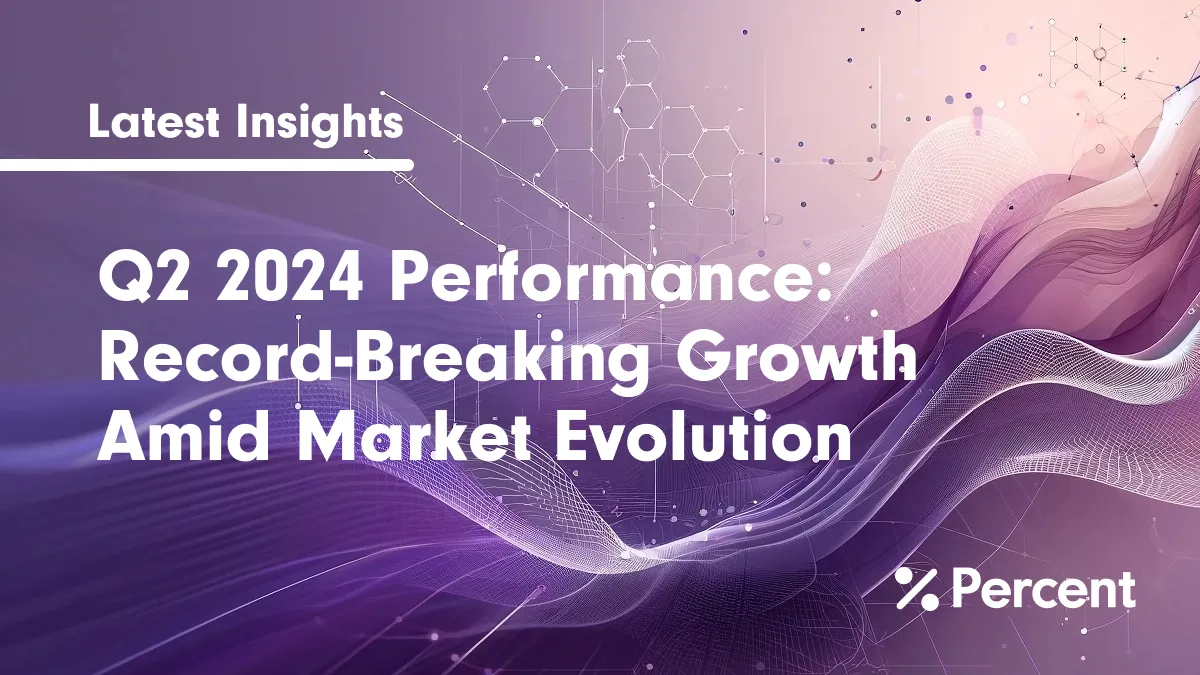 Latest Insights

Q2 2024 Performance: Record-Breaking Growth Amid Market Evolution

Percent